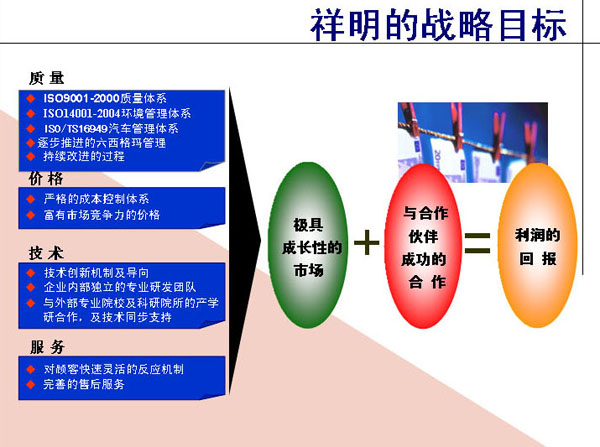 祥明的战略目标

质 量

◆ ISO9001-2000质量体系
◆ ISO14001-2004环境管理体系
◆ ISO/TS16949汽车管理体系
◆ 逐步推进的六西格玛管理
◆ 持续改进的过程

价 格

◆ 严格的成本控制体系
◆ 富有市场竞争力的价格

技 术

◆ 技术创新机制及导向
◆ 企业内部独立的专业研发团队
◆ 与外部专业院校及科研院所的产学研合作，及技术同步支持

服 务

◆ 对顾客快速灵活的反应机制
◆ 完善的售后服务

极具成长性的市场

+

与合作伙伴成功的合 作

=

利润的回 报